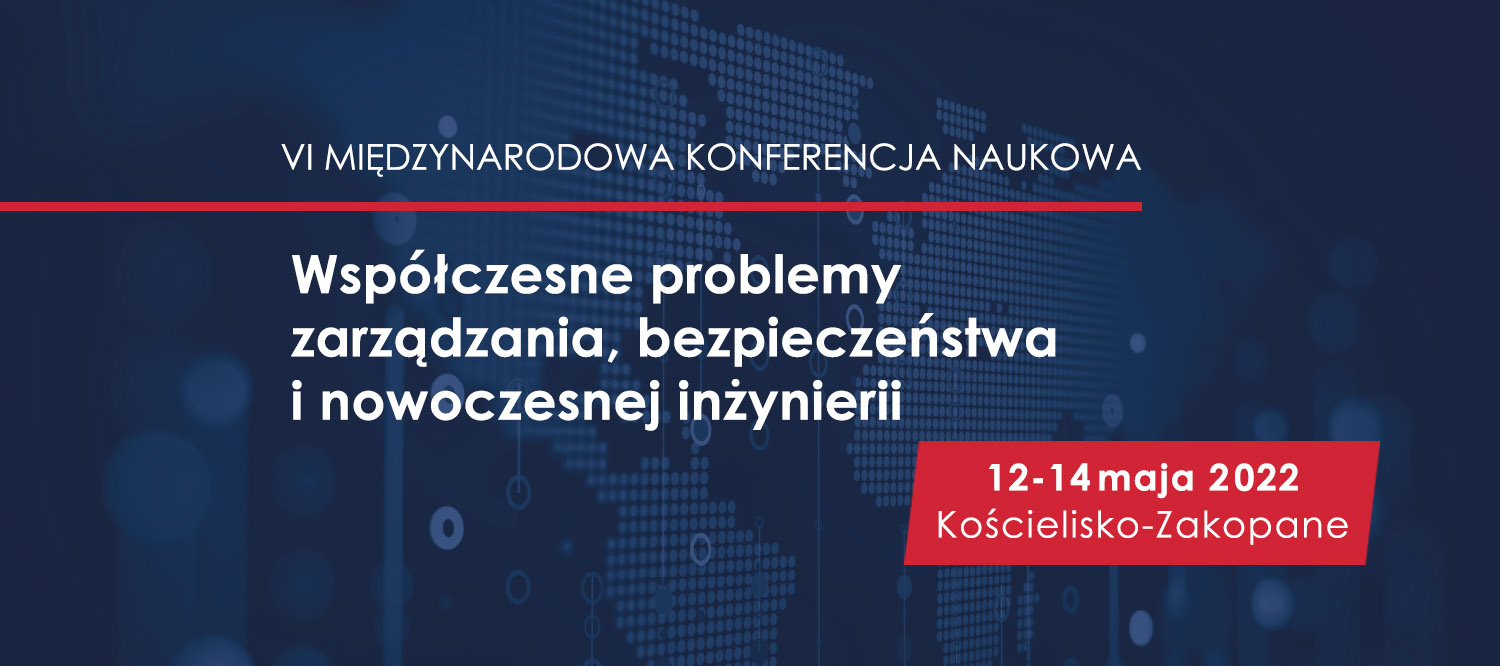 VI MIĘDZYNARODOWA KONFERENCJA NAUKOWA

Współczesne problemy zarządzania, bezpieczeństwa i nowoczesnej inżynierii

12-14 maja 2022
Kościelisko-Zakopane